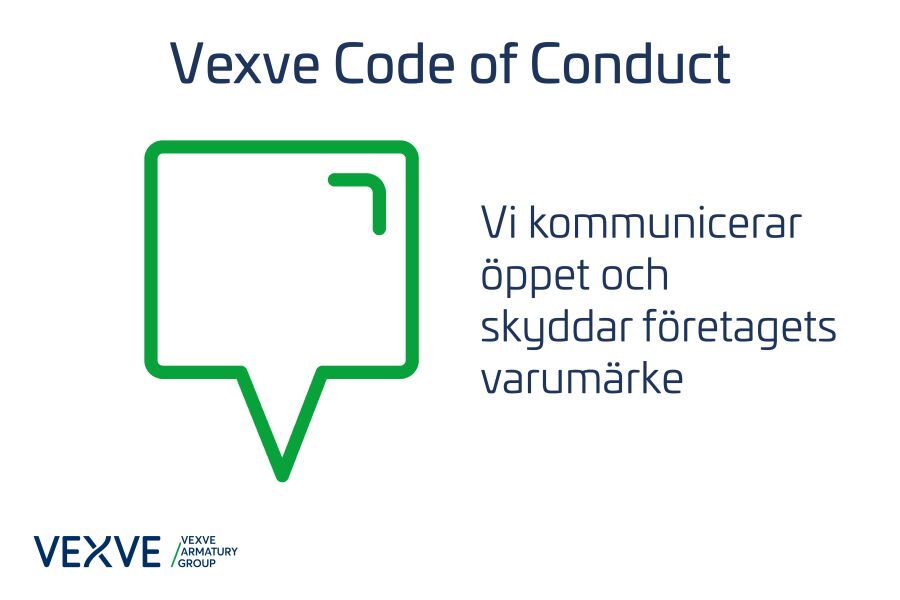 Vexve Code of Conduct

Vi kommunicerar öppet och skyddar företagets varumärke

VEXVE VEXVE ARMATURY GROUP